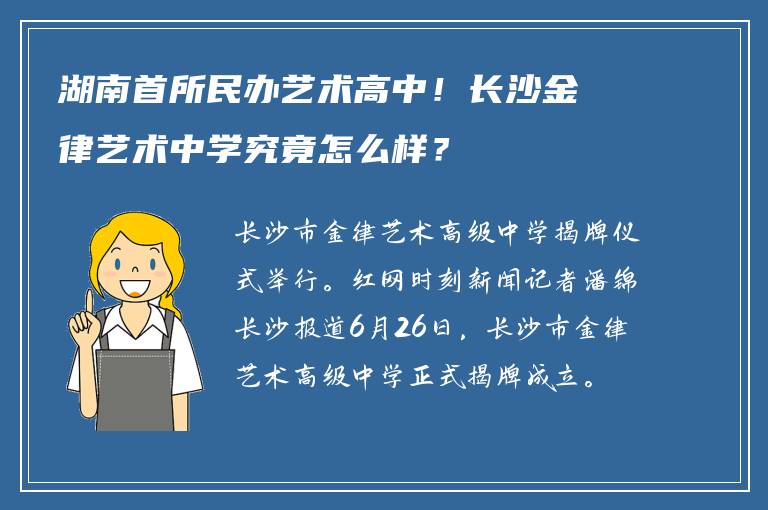 湖南首所民办艺术高中！长沙金律艺术中学究竟怎么样？

长沙市金律艺术高级中学揭牌仪式举行。红网时刻新闻记者潘锦长沙报道6月26日，长沙市金律艺术高级中学正式揭牌成立。